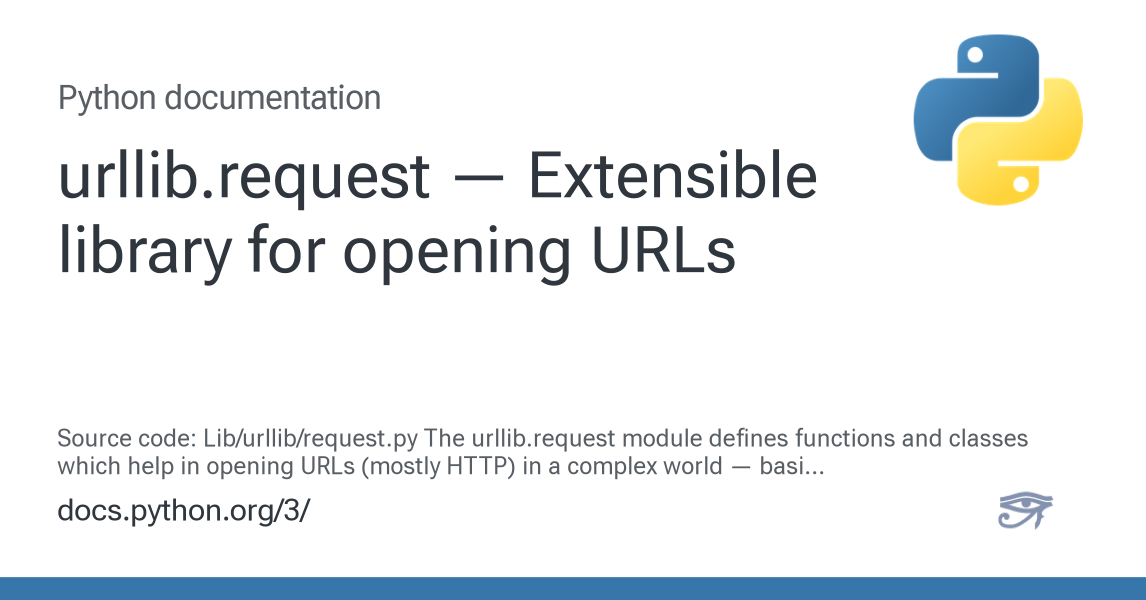 Python documentation

urllib.request — Extensible library for opening URLs

Source code: Lib/urllib/request.py The urllib.request module defines functions and classes which help in opening URLs (mostly HTTP) in a complex world — basi...

docs.python.org/3/